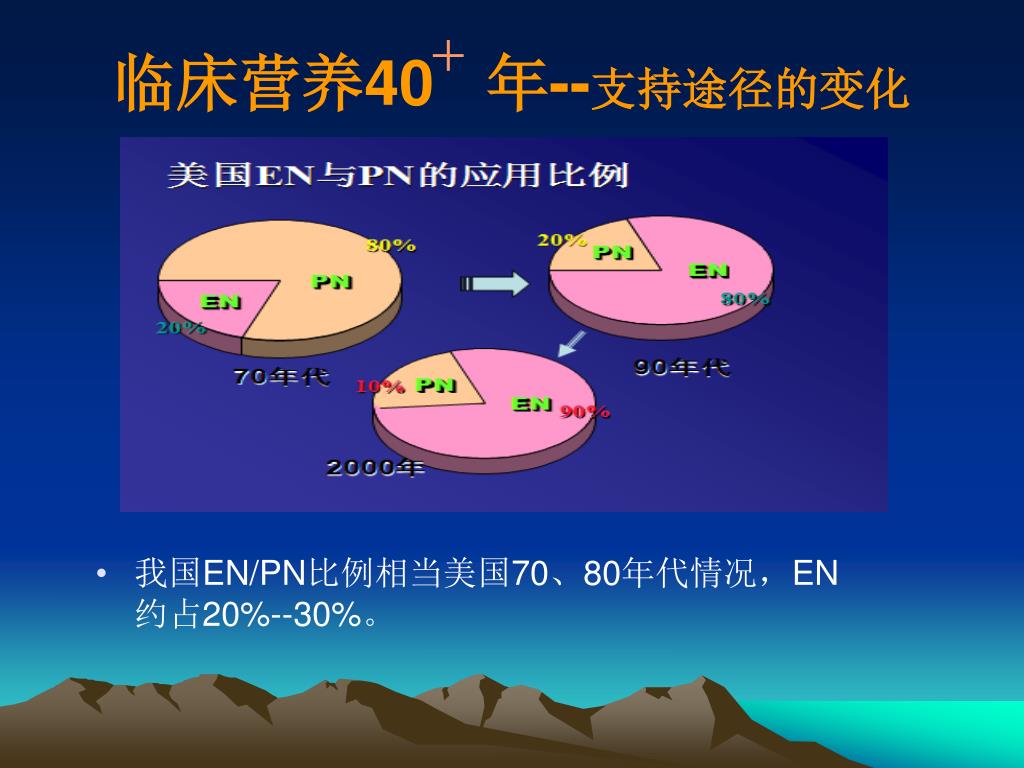 临床营养40$^+$ 年--支持途径的变化

美国EN与PN的应用比例

80%
PN
EN
20%
70年代

20%
PN
EN
80%
90年代

10%
PN
EN
90%
2000年

• 我国EN/PN比例相当美国70、80年代情况，EN约占20%--30%。